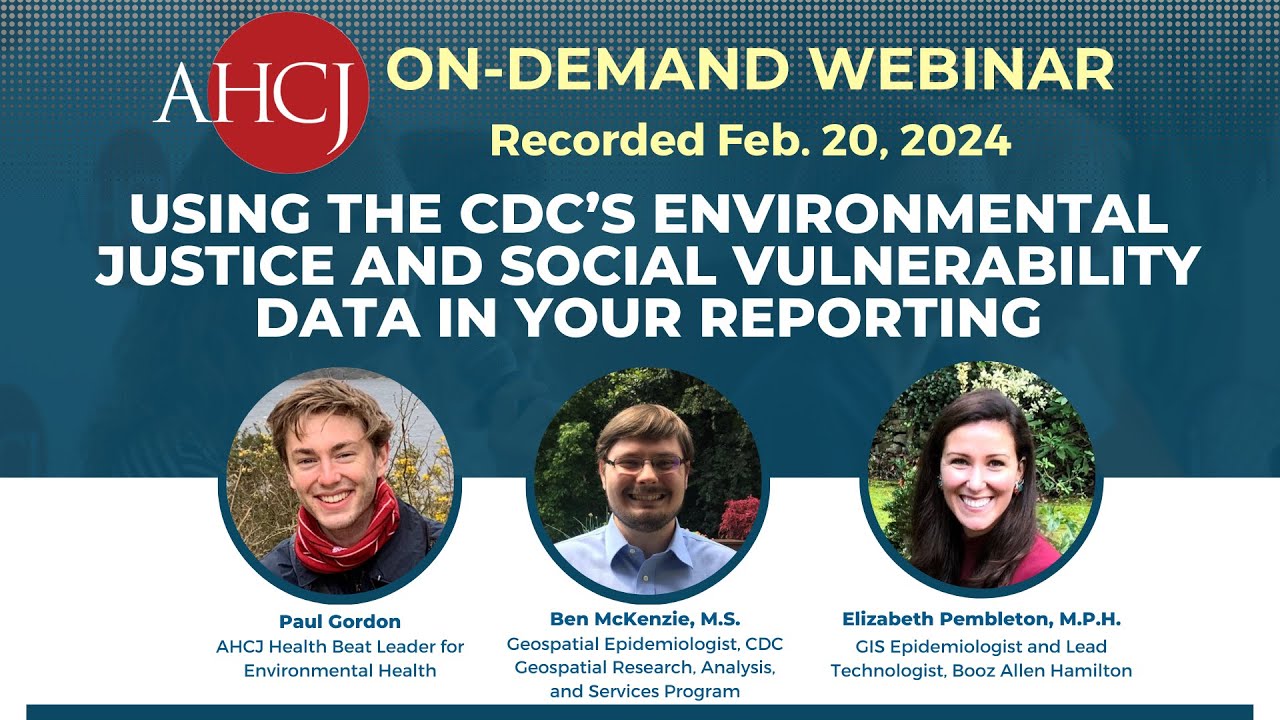 AHCJ

ON-DEMAND WEBINAR

Recorded Feb. 20, 2024

USING THE CDC'S ENVIRONMENTAL JUSTICE AND SOCIAL VULNERABILITY DATA IN YOUR REPORTING

Paul Gordon
AHCJ Health Beat Leader for Environmental Health

Ben McKenzie, M.S.
Geospatial Epidemiologist, CDC Geospatial Research, Analysis, and Services Program

Elizabeth Pembleton, M.P.H.
GIS Epidemiologist and Lead Technologist, Booz Allen Hamilton